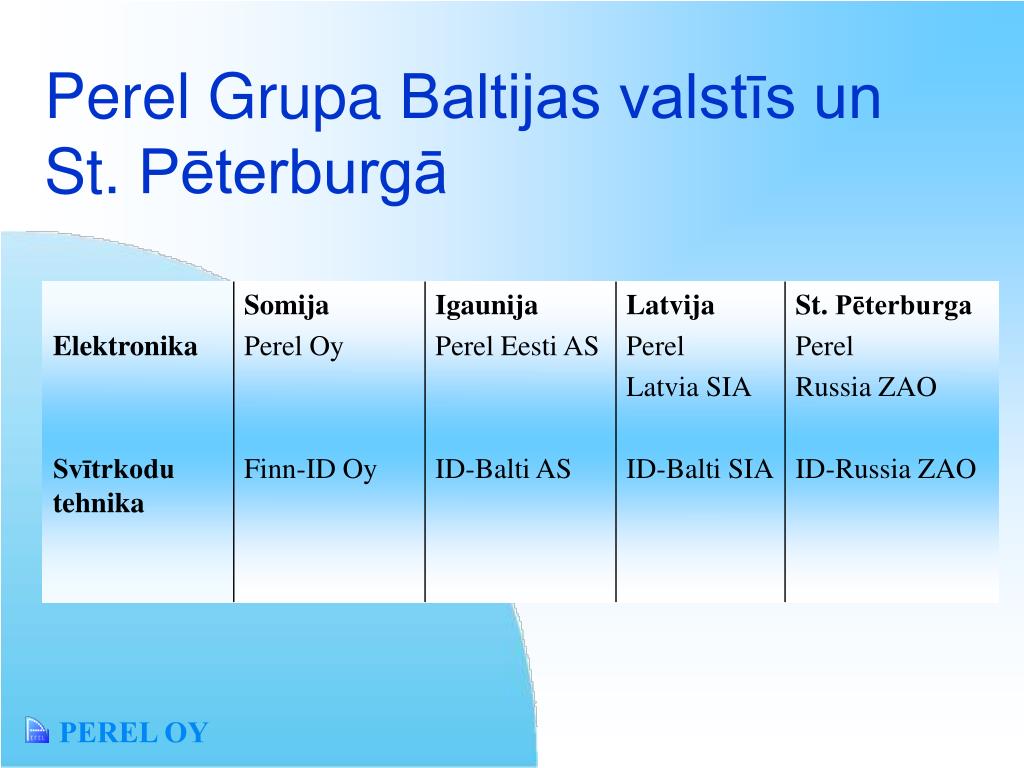 Perel Grupa Baltijas valstīs un St. Pēterburgā

| | Somija | Igaunija | Latvija | St. Pēterburga |
|---|---|---|---|---|
| Elektronika | Perel Oy | Perel Eesti AS | Perel Latvia SIA | Perel Russia ZAO |
| Svītrkodu tehnika | Finn-ID Oy | ID-Balti AS | ID-Balti SIA | ID-Russia ZAO |

PEREL OY